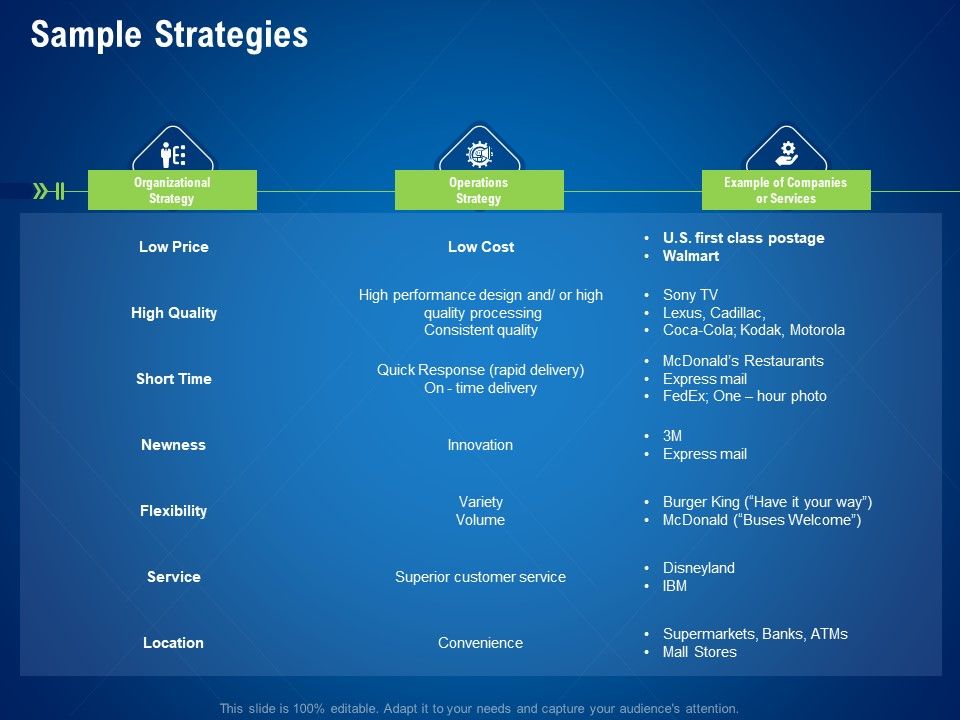 Sample Strategies

| Organizational Strategy | Operations Strategy | Example of Companies or Services |
|---|---|---|
| Low Price | Low Cost | • U.S. first class postage • Walmart |
| High Quality | High performance design and/ or high quality processing Consistent quality | • Sony TV • Lexus, Cadillac, • Coca-Cola; Kodak, Motorola |
| Short Time | Quick Response (rapid delivery) On - time delivery | • McDonald's Restaurants • Express mail • FedEx; One – hour photo |
| Newness | Innovation | • 3M • Express mail |
| Flexibility | Variety Volume | • Burger King ("Have it your way") • McDonald ("Buses Welcome") |
| Service | Superior customer service | • Disneyland • IBM |
| Location | Convenience | • Supermarkets, Banks, ATMs • Mall Stores |

This slide is 100% editable. Adapt it to your needs and capture your audience's attention.